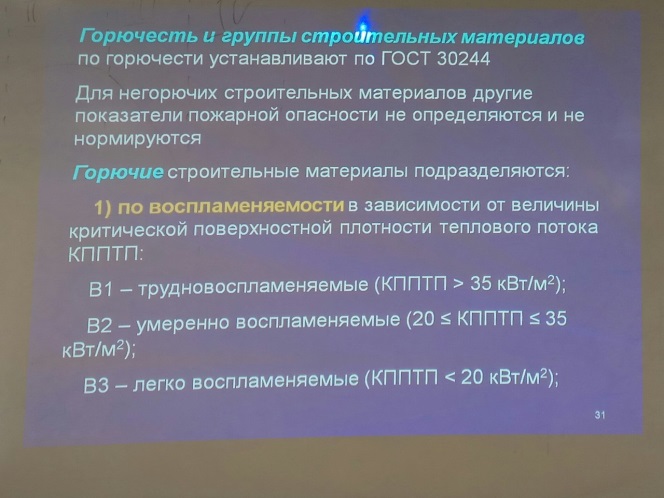 Горючесть и группы строительных материалов по горючести устанавливают по ГОСТ 30244

Для негорючих строительных материалов другие показатели пожарной опасности не определяются и не нормируются

Горючие строительные материалы подразделяются:

1) по воспламеняемости в зависимости от величины критической поверхностной плотности теплового потока КППТП:

В1 – трудновоспламеняемые (КППТП > 35 кВт/м$^2$);

В2 – умеренно воспламеняемые (20 ≤ КППТП ≤ 35 кВт/м$^2$);

В3 – легко воспламеняемые (КППТП < 20 кВт/м$^2$);

31